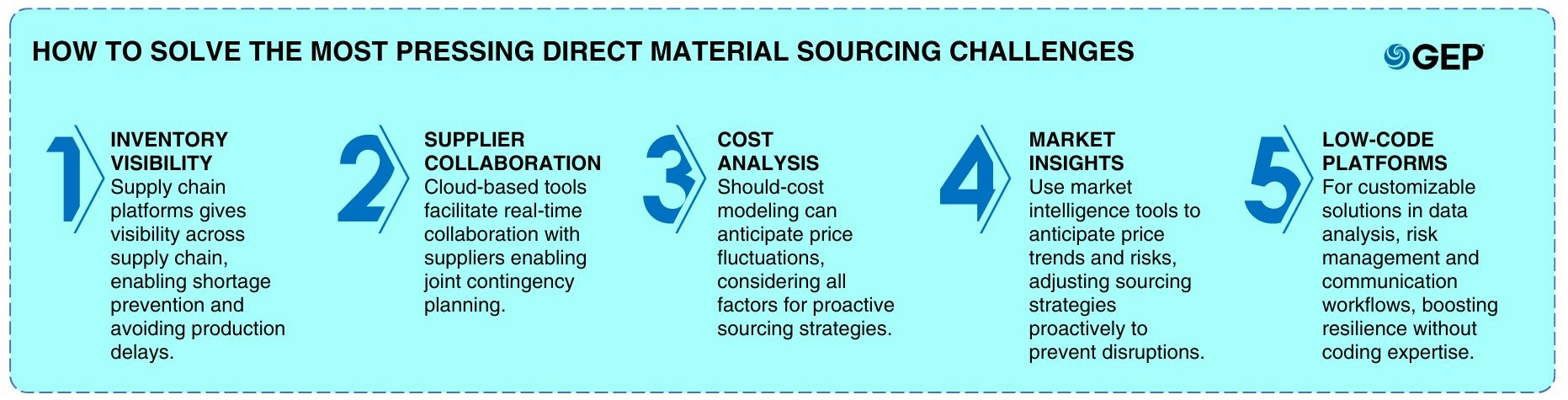 HOW TO SOLVE THE MOST PRESSING DIRECT MATERIAL SOURCING CHALLENGES

GEP

1

INVENTORY VISIBILITY
Supply chain platforms gives visibility across supply chain, enabling shortage prevention and avoiding production delays.

2

SUPPLIER COLLABORATION
Cloud-based tools facilitate real-time collaboration with suppliers enabling joint contingency planning.

3

COST ANALYSIS
Should-cost modeling can anticipate price fluctuations, considering all factors for proactive sourcing strategies.

4

MARKET INSIGHTS
Use market intelligence tools to anticipate price trends and risks, adjusting sourcing strategies proactively to prevent disruptions.

5

LOW-CODE PLATFORMS
For customizable solutions in data analysis, risk management and communication workflows, boosting resilience without coding expertise.